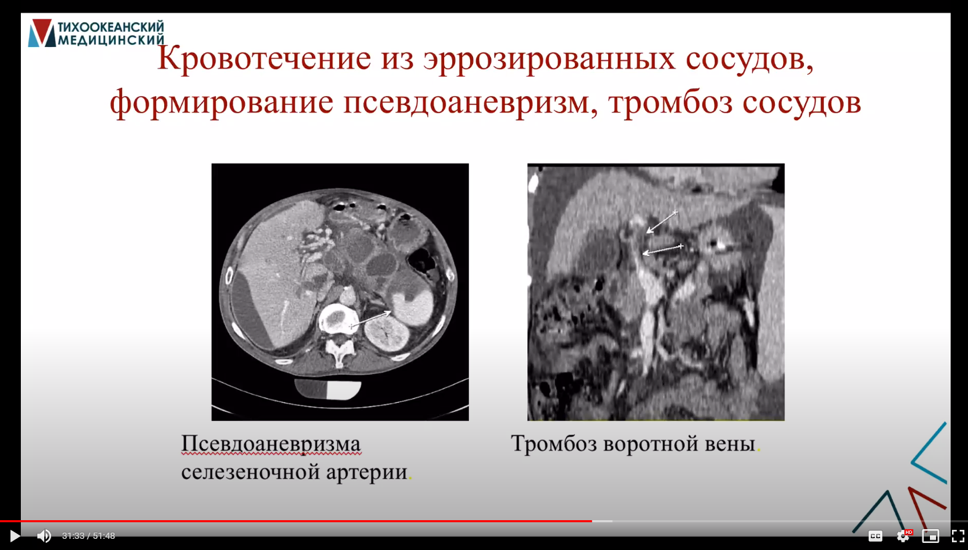 ТИХООКЕАНСКИЙ МЕДИЦИНСКИЙ

Кровотечение из эррозированных сосудов, формирование псевдоаневризм, тромбоз сосудов

Псевдоаневризма селезеночной артерии.

Тромбоз воротной вены.

31:33 / 51:48